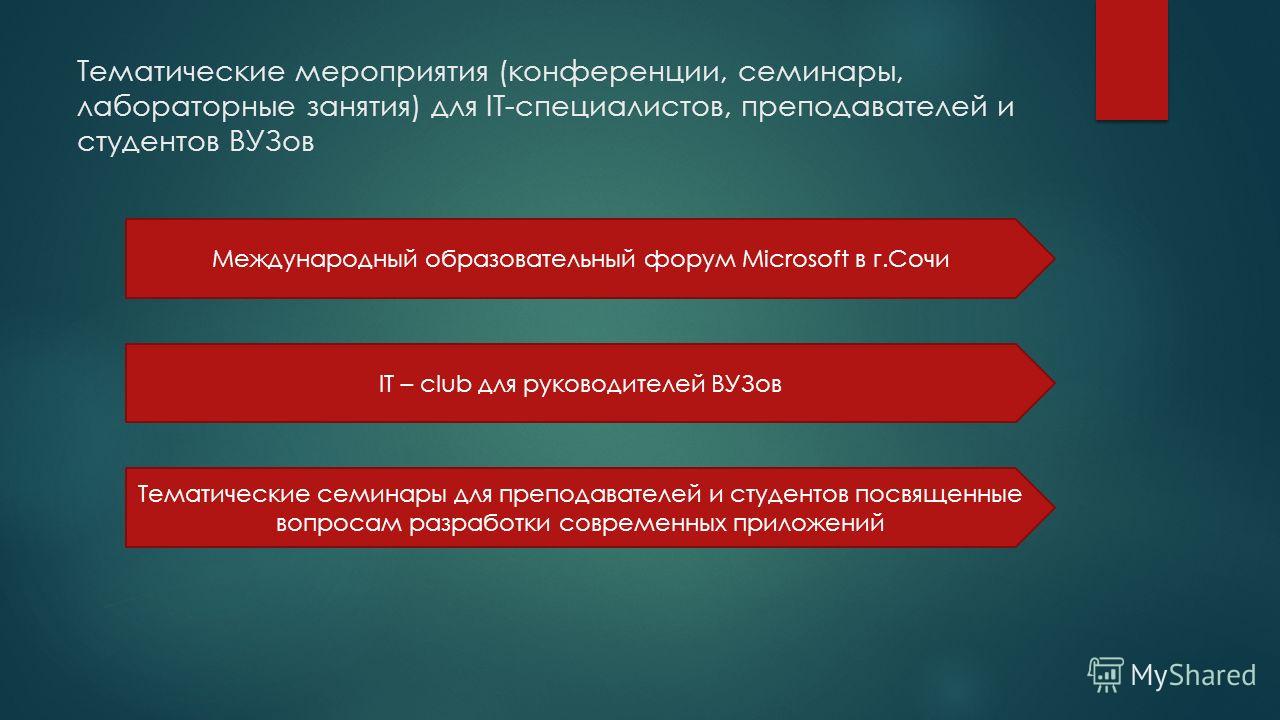 Тематические мероприятия (конференции, семинары, лабораторные занятия) для IT-специалистов, преподавателей и студентов ВУЗов

Международный образовательный форум Microsoft в г.Сочи

IT – club для руководителей ВУЗов

Тематические семинары для преподавателей и студентов посвященные вопросам разработки современных приложений

MyShared